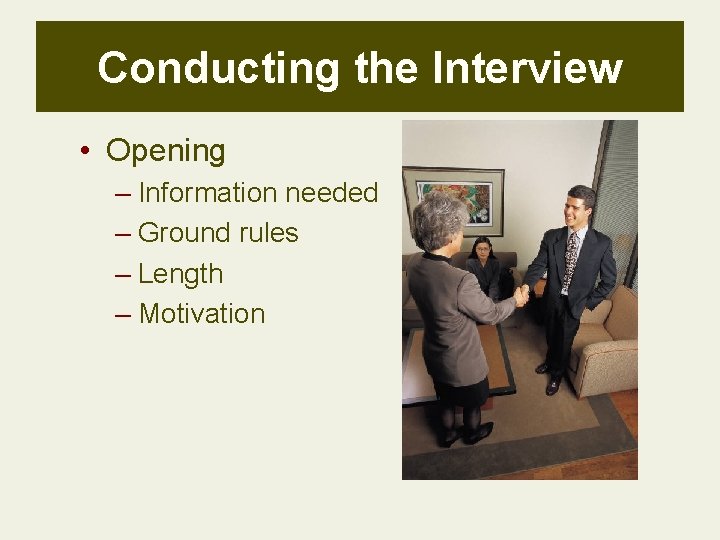 Conducting the Interview

• Opening
– Information needed
– Ground rules
– Length
– Motivation